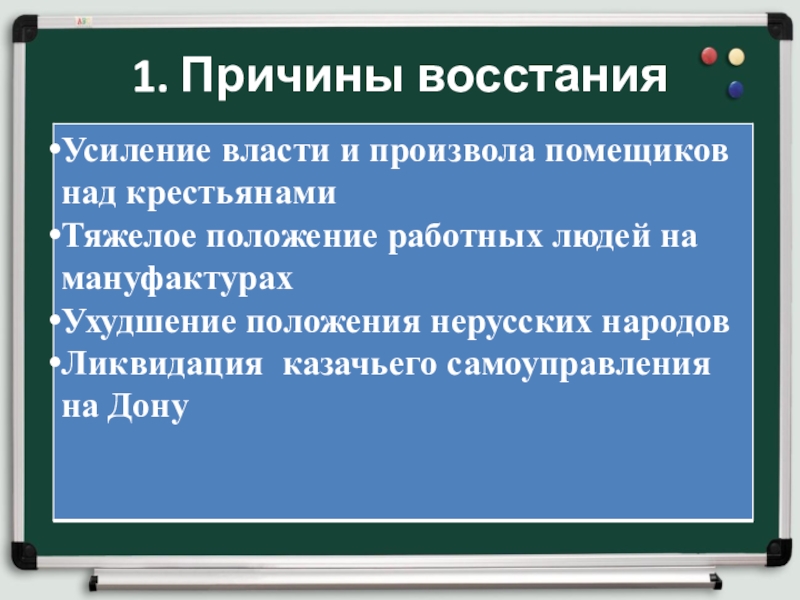 1. Причины восстания

•Усиление власти и произвола помещиков над крестьянами
•Тяжелое положение работных людей на мануфактурах
•Ухудшение положения нерусских народов
•Ликвидация казачьего самоуправления на Дону